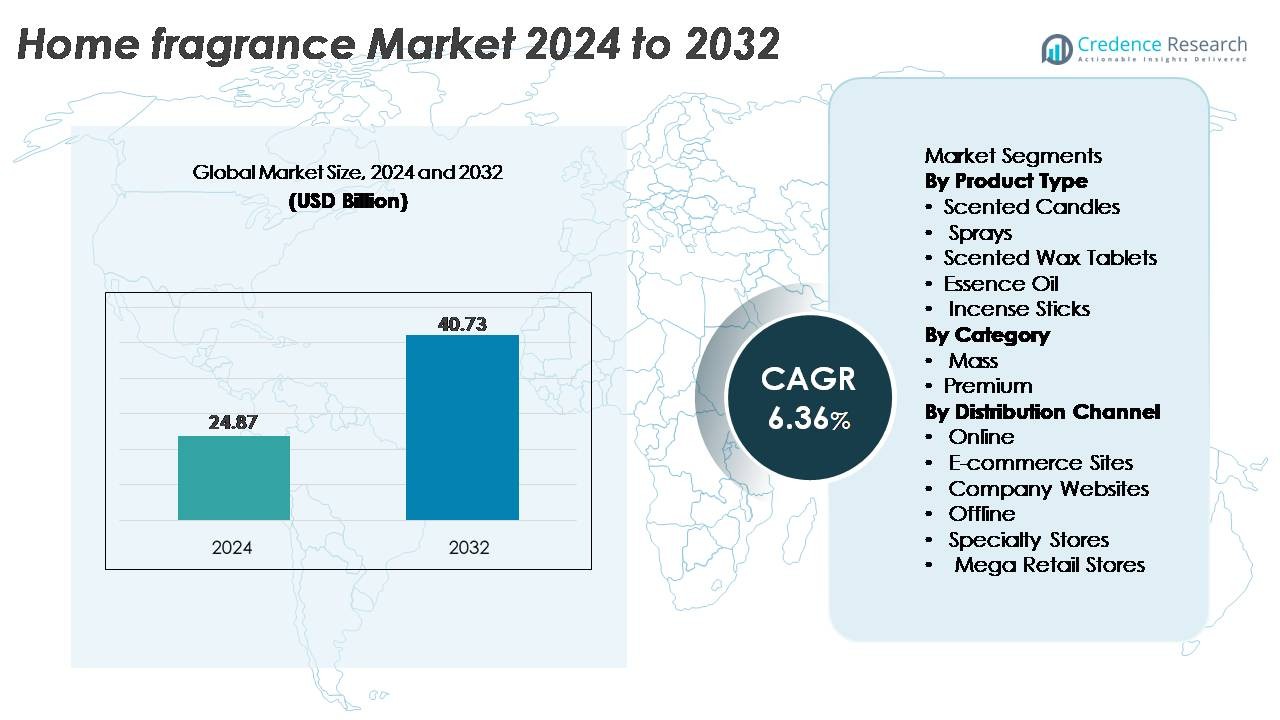 Home fragrance Market 2024 to 2032

Credence Research
Actionable Insights Delivered

Global Market Size, 2024 and 2032
(USD Billion)

24.87
40.73
2024
2032

CAGR
6.36%

Market Segments
By Product Type
• Scented Candles
• Sprays
• Scented Wax Tablets
• Essence Oil
• Incense Sticks
By Category
• Mass
• Premium
By Distribution Channel
• Online
• E-commerce Sites
• Company Websites
• Offline
• Specialty Stores
• Mega Retail Stores